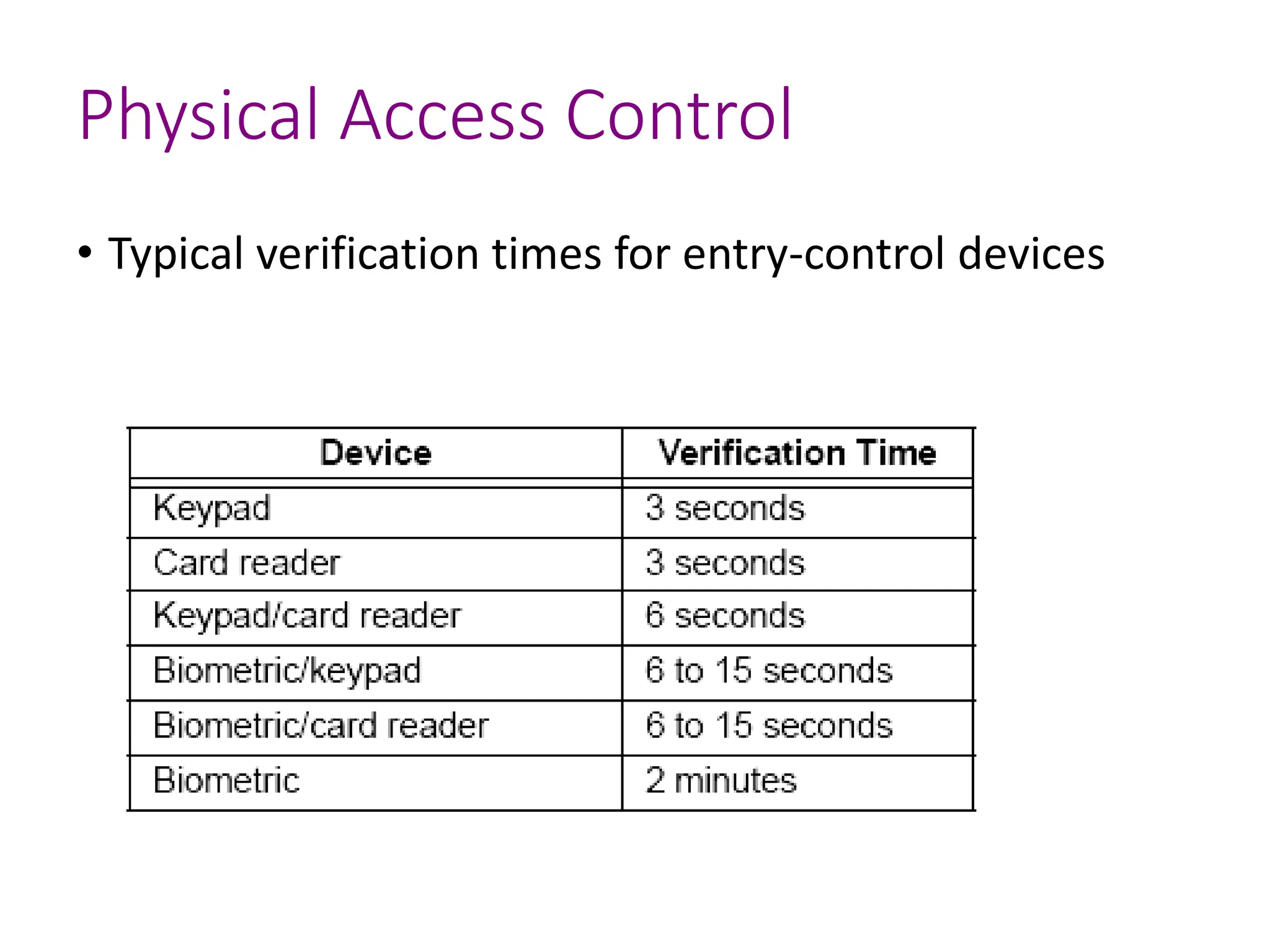 Physical Access Control

• Typical verification times for entry-control devices

| Device | Verification Time |
|---|---|
| Keypad | 3 seconds |
| Card reader | 3 seconds |
| Keypad/card reader | 6 seconds |
| Biometric/keypad | 6 to 15 seconds |
| Biometric/card reader | 6 to 15 seconds |
| Biometric | 2 minutes |